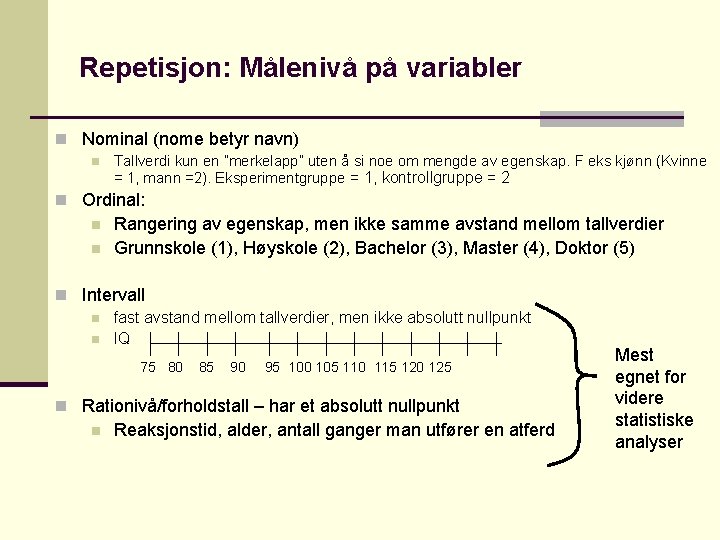 Repetisjon: Målenivå på variabler

Nominal (nome betyr navn)

Tallverdi kun en "merkelapp" uten å si noe om mengde av egenskap. F eks kjønn (Kvinne = 1, mann =2). Eksperimentgruppe = 1, kontrollgruppe = 2

Ordinal:

Rangering av egenskap, men ikke samme avstand mellom tallverdier

Grunnskole (1), Høyskole (2), Bachelor (3), Master (4), Doktor (5)

Intervall

fast avstand mellom tallverdier, men ikke absolutt nullpunkt

IQ

75 80 85 90 95 100 105 110 115 120 125

Rationivå/forholdstall – har et absolutt nullpunkt

Reaksjonstid, alder, antall ganger man utfører en atferd

Mest egnet for videre statistiske analyser